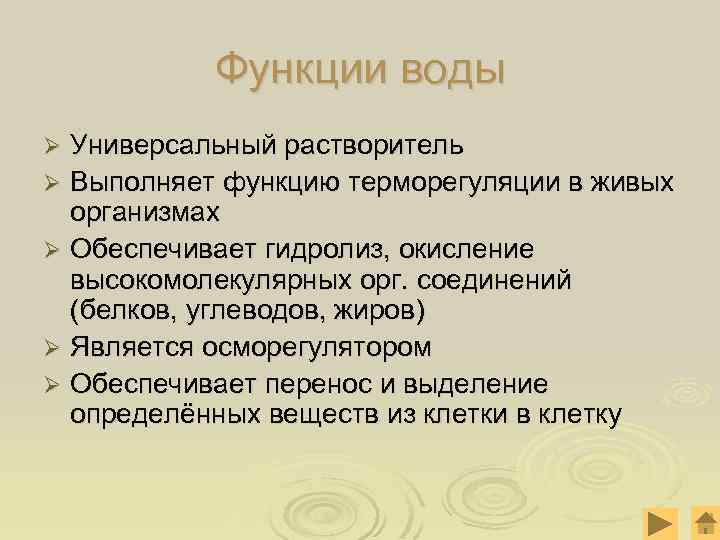 Функции воды

➢ Универсальный растворитель
➢ Выполняет функцию терморегуляции в живых организмах
➢ Обеспечивает гидролиз, окисление высокомолекулярных орг. соединений (белков, углеводов, жиров)
➢ Является осморегулятором
➢ Обеспечивает перенос и выделение определённых веществ из клетки в клетку